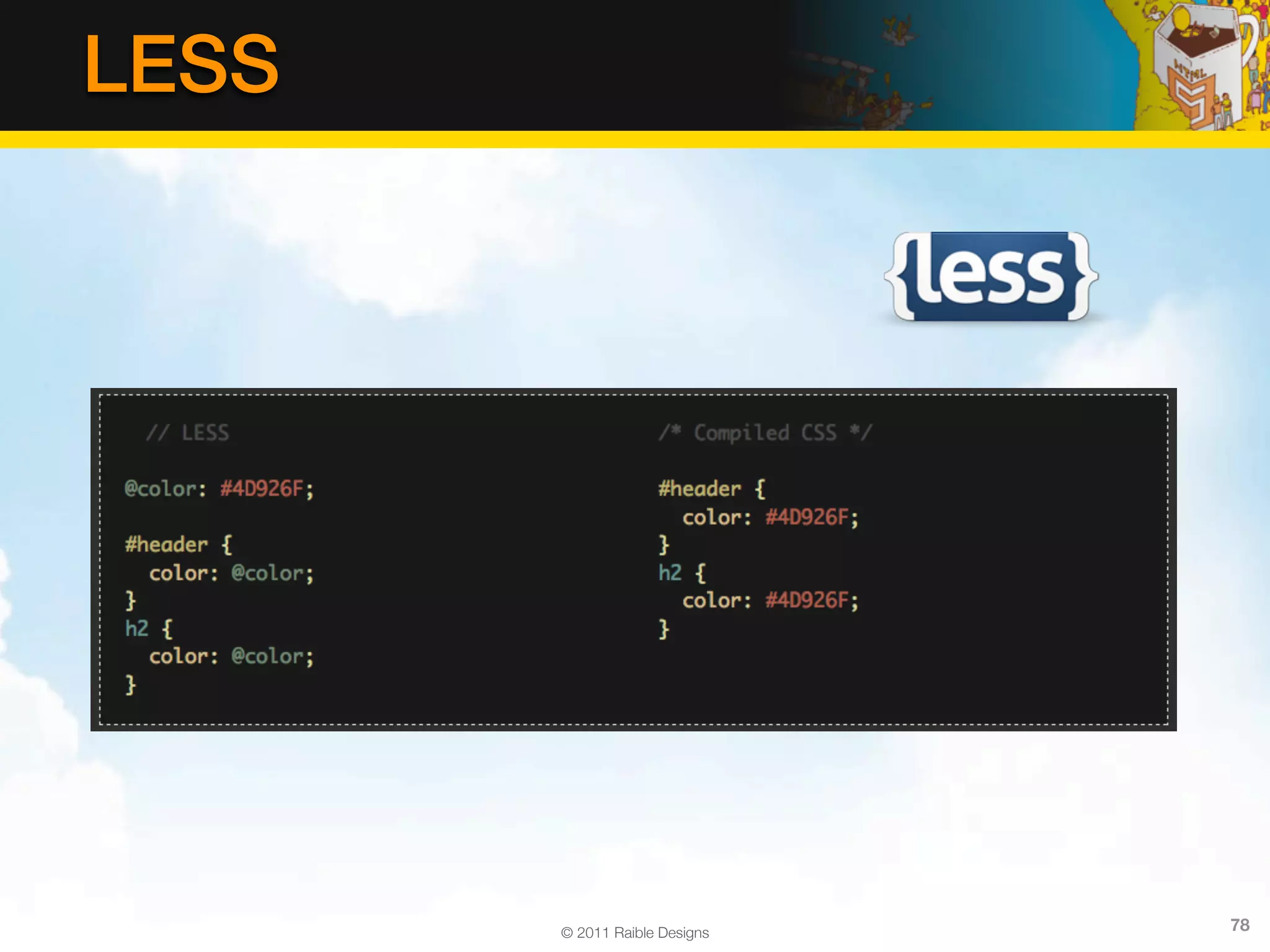 LESS

HTML 5

{less}

// LESS

@color: #4D926F;

#header {
  color: @color;
}
h2 {
  color: @color;
}

/* Compiled CSS */

#header {
  color: #4D926F;
}
h2 {
  color: #4D926F;
}

© 2011 Raible Designs

78